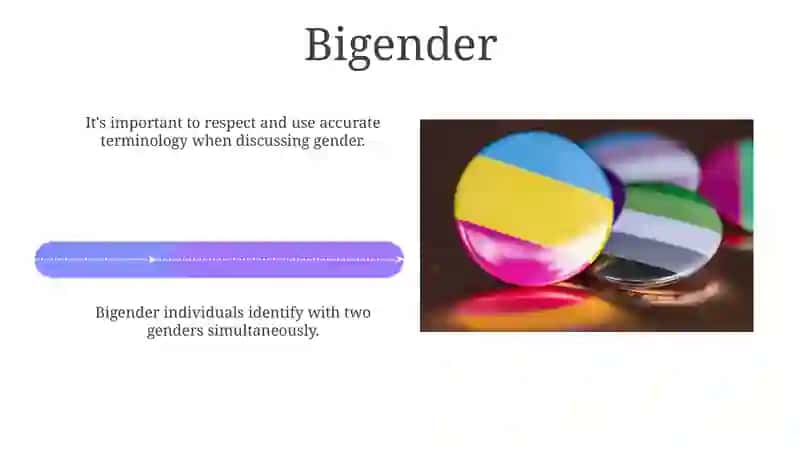 Bigender

It's important to respect and use accurate terminology when discussing gender.

Bigender individuals identify with two genders simultaneously.